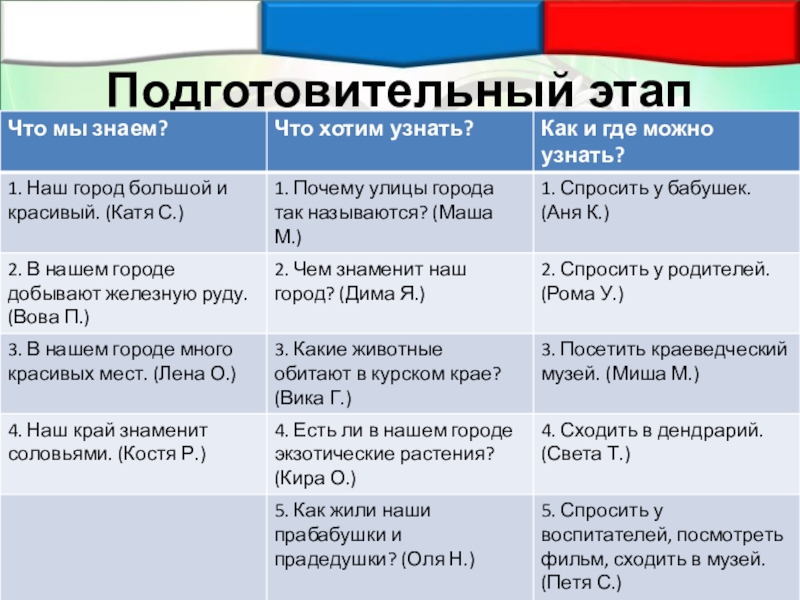 Подготовительный этап

| Что мы знаем? | Что хотим узнать? | Как и где можно узнать? |
|---|---|---|
| 1. Наш город большой и красивый. (Катя С.) | 1. Почему улицы города так называются? (Маша М.) | 1. Спросить у бабушек. (Аня К.) |
| 2. В нашем городе добывают железную руду. (Вова П.) | 2. Чем знаменит наш город? (Дима Я.) | 2. Спросить у родителей. (Рома У.) |
| 3. В нашем городе много красивых мест. (Лена О.) | 3. Какие животные обитают в курском крае? (Вика Г.) | 3. Посетить краеведческий музей. (Миша М.) |
| 4. Наш край знаменит соловьями. (Костя Р.) | 4. Есть ли в нашем городе экзотические растения? (Кира О.) | 4. Сходить в дендрарий. (Света Т.) |
| | 5. Как жили наши прабабушки и прадедушки? (Оля Н.) | 5. Спросить у воспитателей, посмотреть фильм, сходить в музей. (Петя С.) |